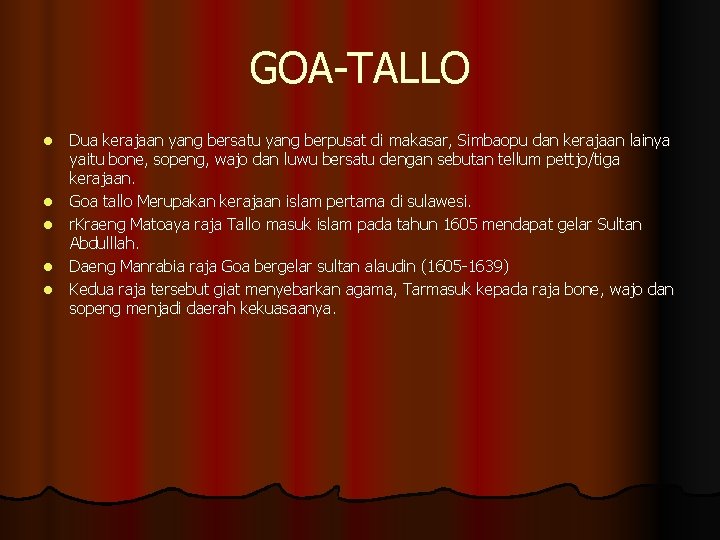 GOA-TALLO

- Dua kerajaan yang bersatu yang berpusat di makasar, Simbaopu dan kerajaan lainya yaitu bone, sopeng, wajo dan luwu bersatu dengan sebutan tellum pettjo/tiga kerajaan.
- Goa tallo Merupakan kerajaan islam pertama di sulawesi.
- rKraeng Matoaya raja Tallo masuk islam pada tahun 1605 mendapat gelar Sultan Abdulllah.
- Daeng Manrabia raja Goa bergelar sultan alaudin (1605-1639)
- Kedua raja tersebut giat menyebarkan agama, Tarmasuk kepada raja bone, wajo dan sopeng menjadi daerah kekuasaanya.